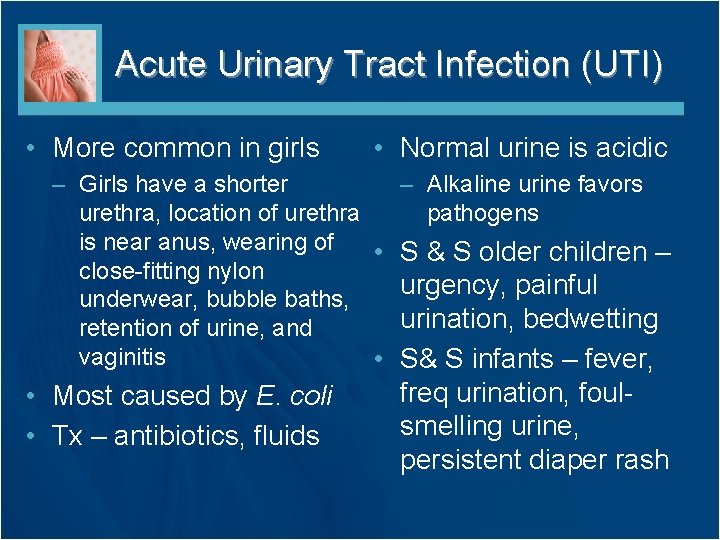 Acute Urinary Tract Infection (UTI)

• More common in girls
– Girls have a shorter urethra, location of urethra is near anus, wearing of close-fitting nylon underwear, bubble baths, retention of urine, and vaginitis
• Most caused by E. coli
• Tx – antibiotics, fluids

• Normal urine is acidic
– Alkaline urine favors pathogens
• S & S older children – urgency, painful urination, bedwetting
• S& S infants – fever, freq urination, foul-smelling urine, persistent diaper rash